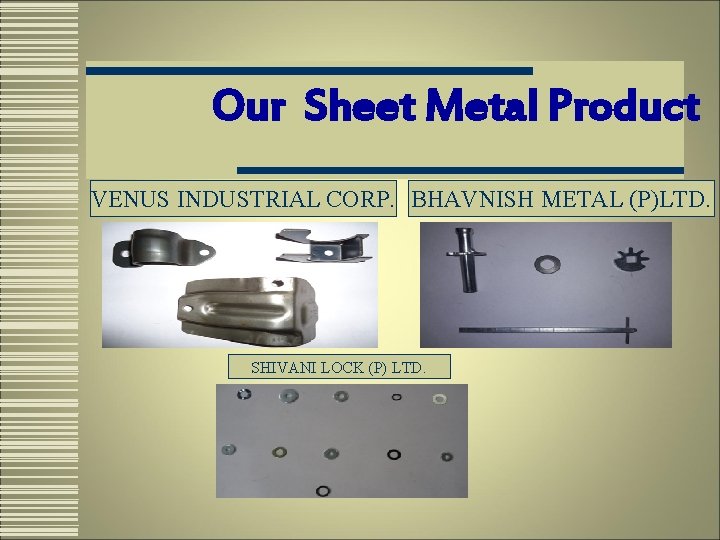 Our Sheet Metal Product

VENUS INDUSTRIAL CORP.

BHAVNISH METAL (P)LTD.

SHIVANI LOCK (P) LTD.